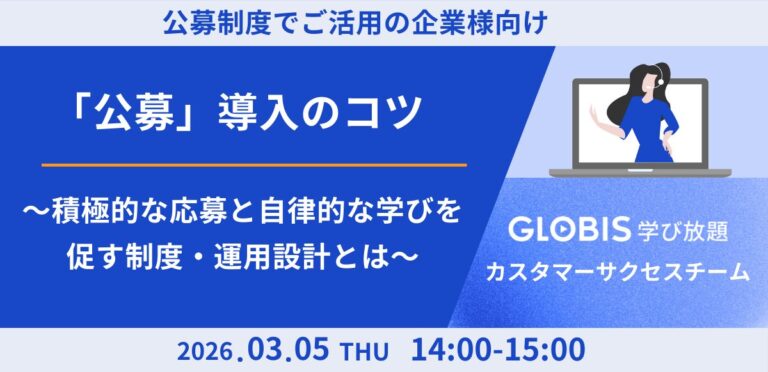 公募制度でご活用の企業様向け

「公募」導入のコツ

〜積極的な応募と自律的な学びを促す制度・運用設計とは〜

GLOBIS 学び放題
カスタマーサクセスチーム

2026.03.05 THU 14:00-15:00